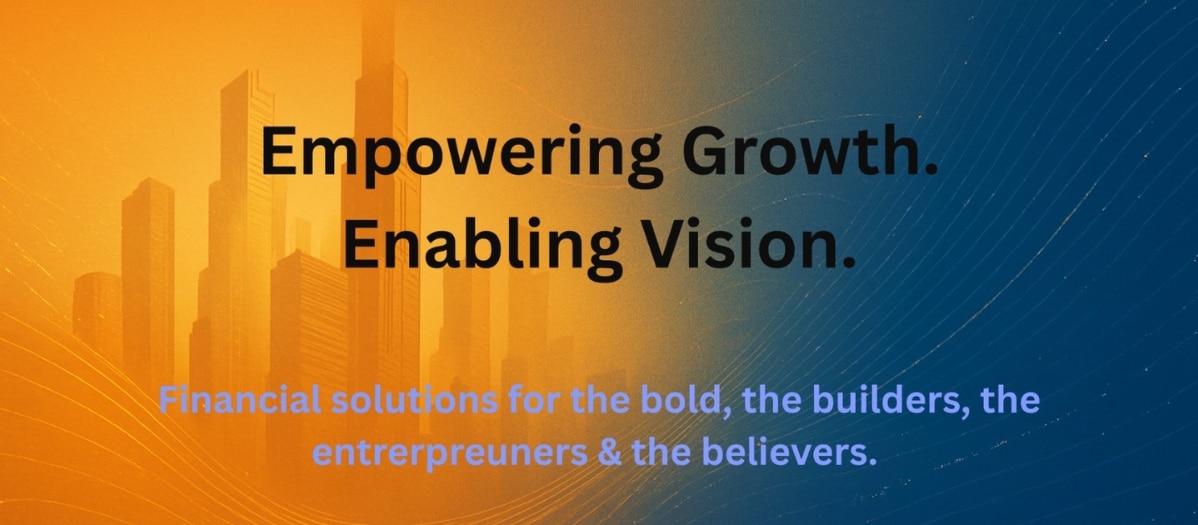 Empowering Growth.
Enabling Vision.

Financial solutions for the bold, the builders, the entrerpreuners & the believers.